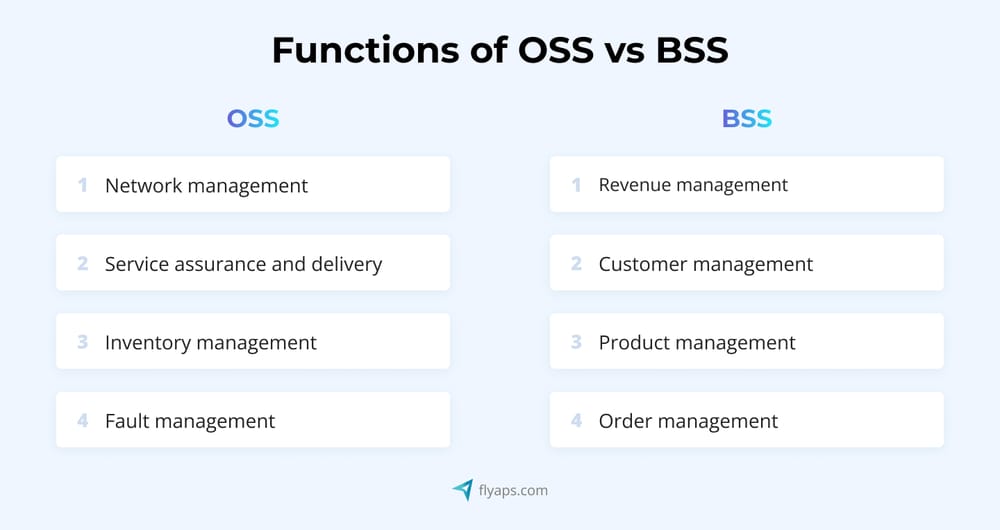 Functions of OSS vs BSS

OSS

1 Network management

2 Service assurance and delivery

3 Inventory management

4 Fault management

BSS

1 Revenue management

2 Customer management

3 Product management

4 Order management

flyaps.com